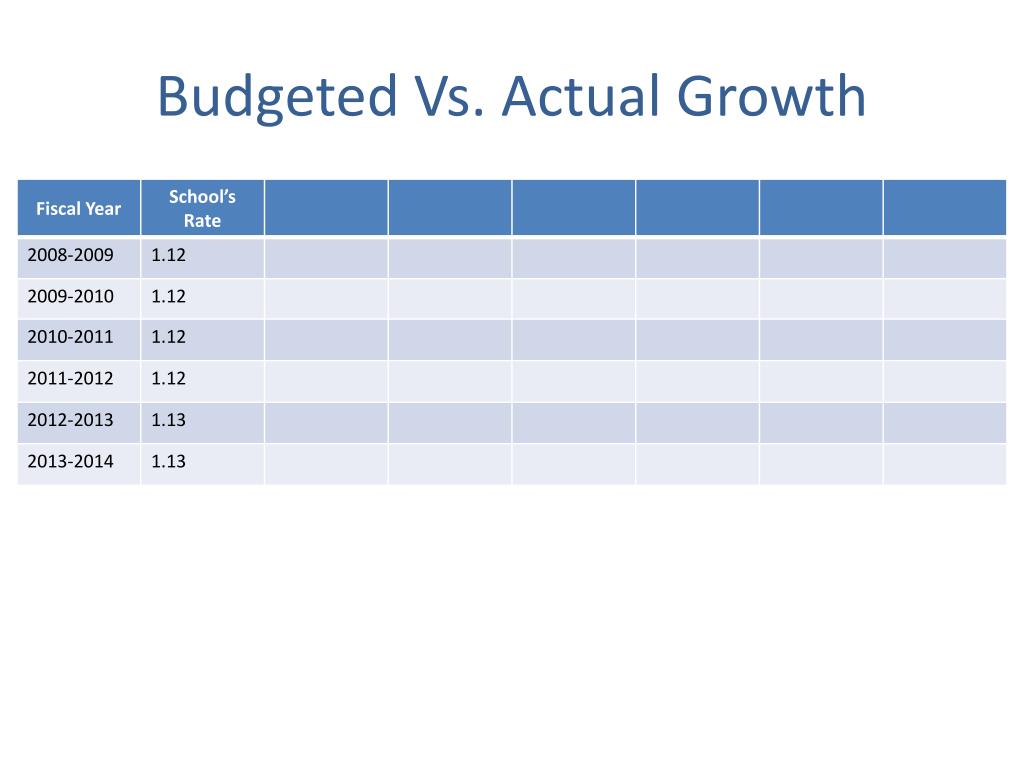 Budgeted Vs. Actual Growth

| Fiscal Year | School's Rate | | | | | | |
|---|---|---|---|---|---|---|---|
| 2008-2009 | 1.12 | | | | | | |
| 2009-2010 | 1.12 | | | | | | |
| 2010-2011 | 1.12 | | | | | | |
| 2011-2012 | 1.12 | | | | | | |
| 2012-2013 | 1.13 | | | | | | |
| 2013-2014 | 1.13 | | | | | | |